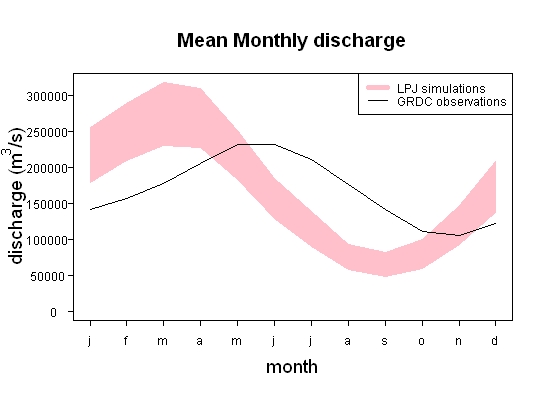 Mean Monthly discharge

LPJ simulations
GRDC observations

discharge ($m^3/s$)

300000
250000
200000
150000
100000
50000
0

j f m a m j j a s o n d

month